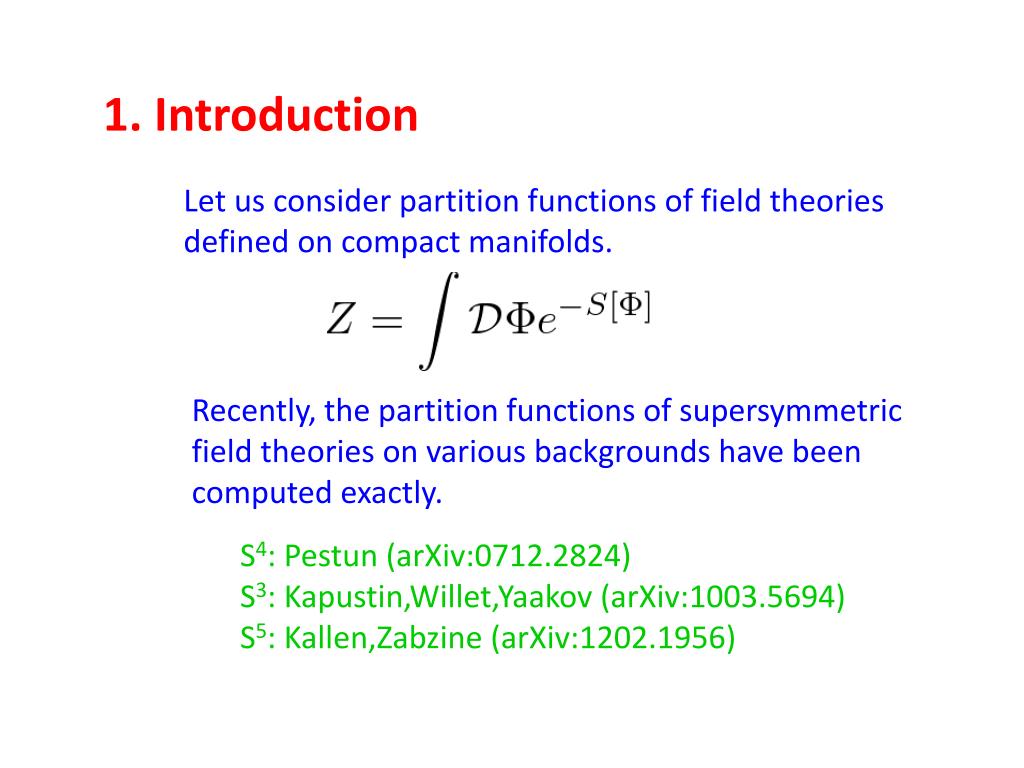 1. Introduction

Let us consider partition functions of field theories defined on compact manifolds.

$Z = \int \mathcal{D}\Phi e^{-S[\Phi]}$

Recently, the partition functions of supersymmetric field theories on various backgrounds have been computed exactly.

$S^4$: Pestun (arXiv:0712.2824)
$S^3$: Kapustin,Willet,Yaakov (arXiv:1003.5694)
$S^5$: Kallen,Zabzine (arXiv:1202.1956)